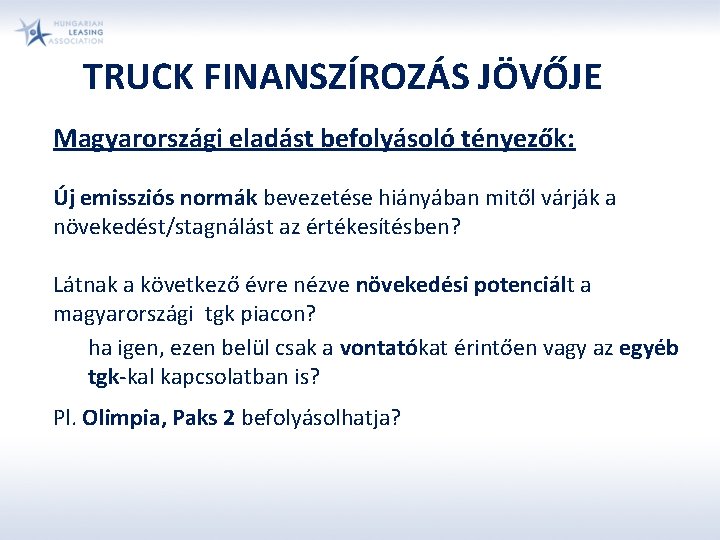 HUNGARIAN LEASING ASSOCIATION

TRUCK FINANSZÍROZÁS JÖVŐJE

Magyarországi eladást befolyásoló tényezők:

Új emissziós normák bevezetése hiányában mitől várják a növekedést/stagnálást az értékesítésben?

Látnak a következő évre nézve növekedési potenciált a magyarországi tgk piacon?

ha igen, ezen belül csak a vontatókat érintően vagy az egyéb tgk-kal kapcsolatban is?

Pl. Olimpia, Paks 2 befolyásolhatja?